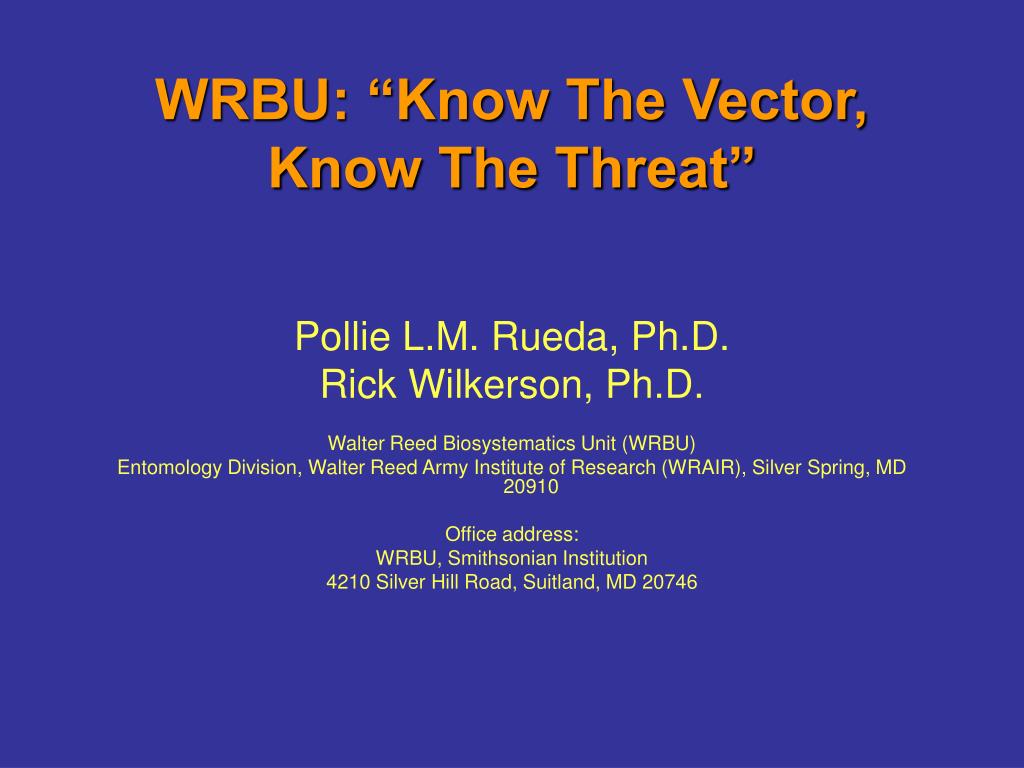 WRBU: “Know The Vector, Know The Threat”

Pollie L.M. Rueda, Ph.D.
Rick Wilkerson, Ph.D.

Walter Reed Biosystematics Unit (WRBU)
Entomology Division, Walter Reed Army Institute of Research (WRAIR), Silver Spring, MD 20910

Office address:
WRBU, Smithsonian Institution
4210 Silver Hill Road, Suitland, MD 20746